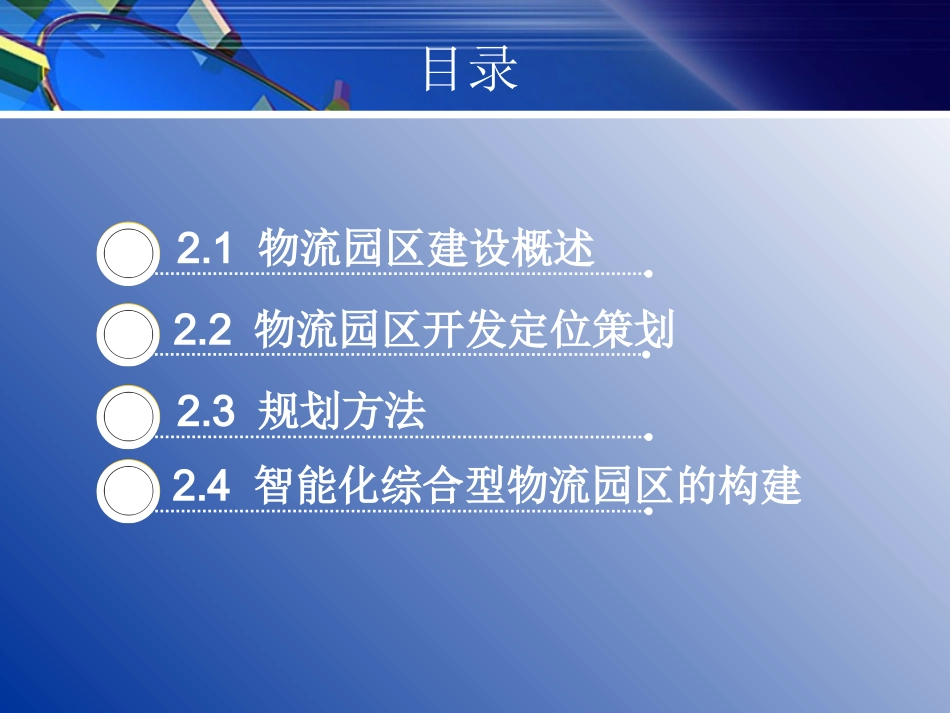 目录

2.1 物流园区建设概述

2.2 物流园区开发定位策划

2.3 规划方法

2.4 智能化综合型物流园区的构建